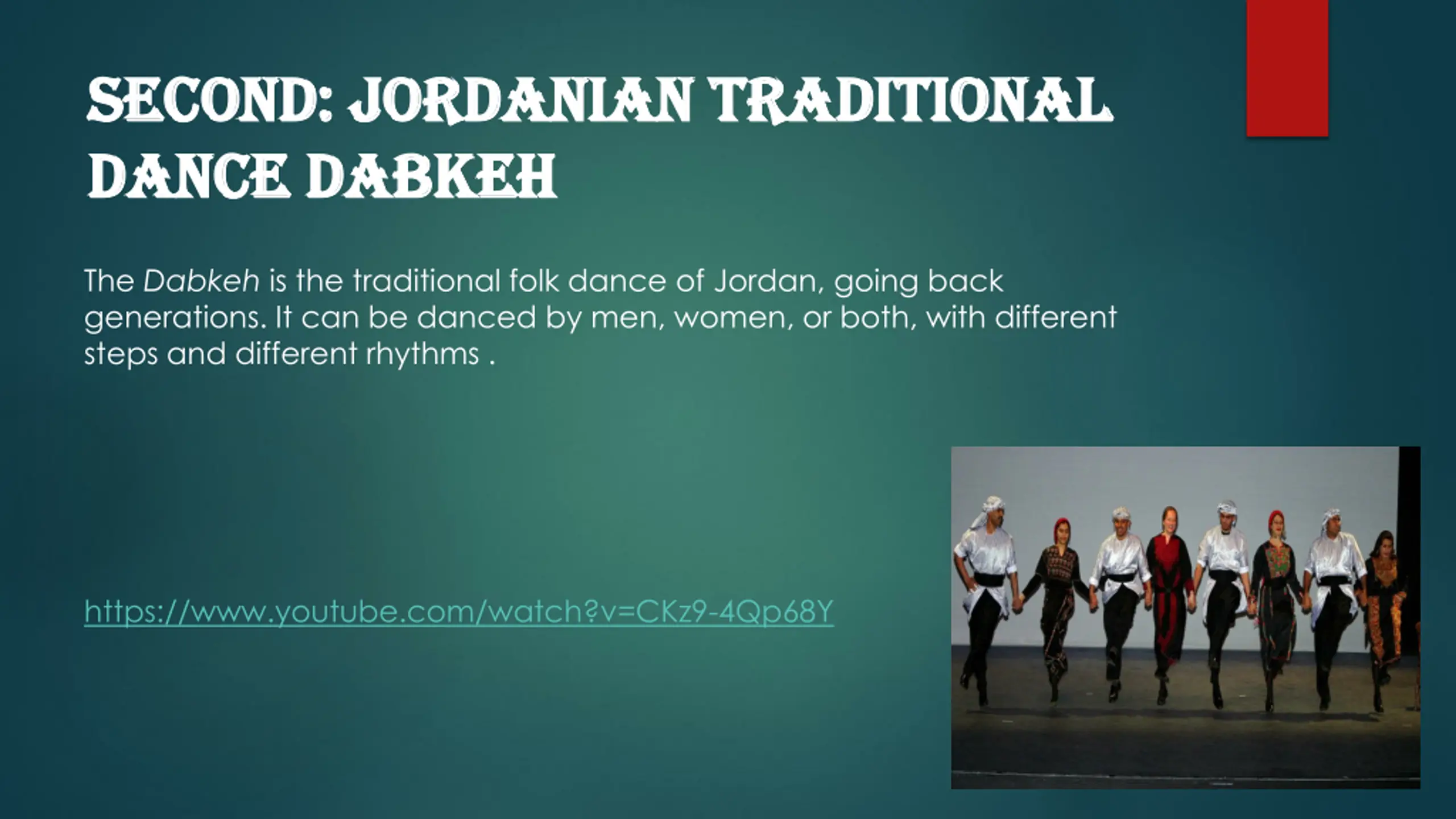 SECOND: JORDANIAN TRADITIONAL DANCE DABKEH

The Dabkeh is the traditional folk dance of Jordan, going back generations. It can be danced by men, women, or both, with different steps and different rhythms .

https://www.youtube.com/watch?v=CKz9-4Qp68Y